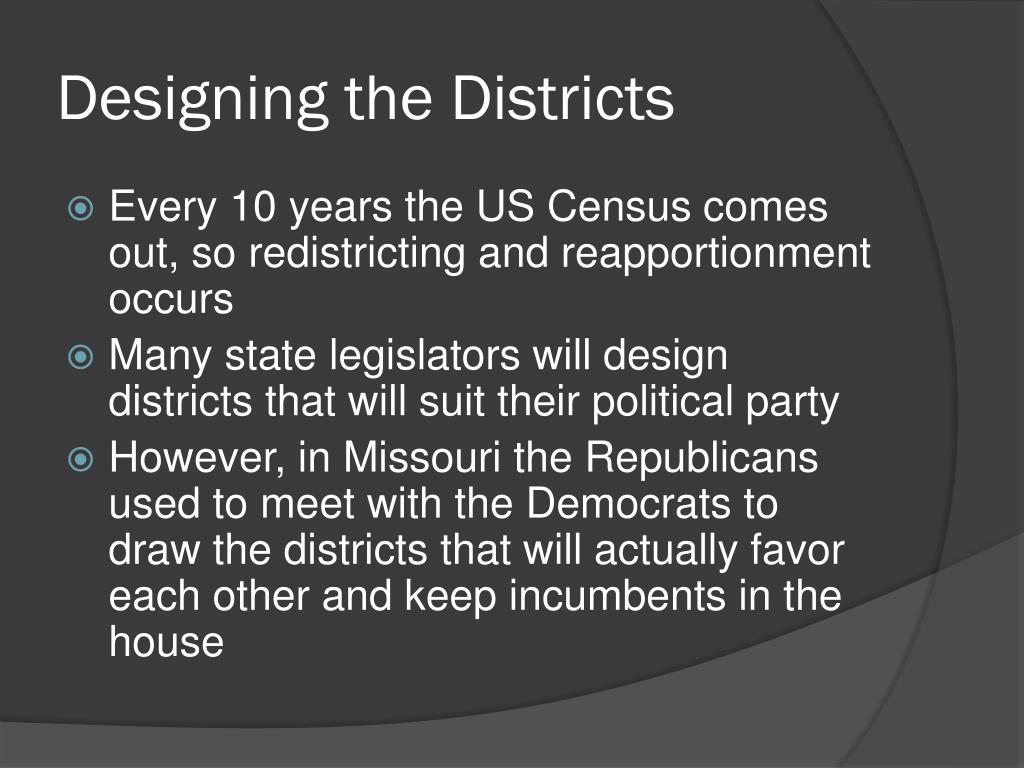 Designing the Districts

Every 10 years the US Census comes out, so redistricting and reapportionment occurs

Many state legislators will design districts that will suit their political party

However, in Missouri the Republicans used to meet with the Democrats to draw the districts that will actually favor each other and keep incumbents in the house